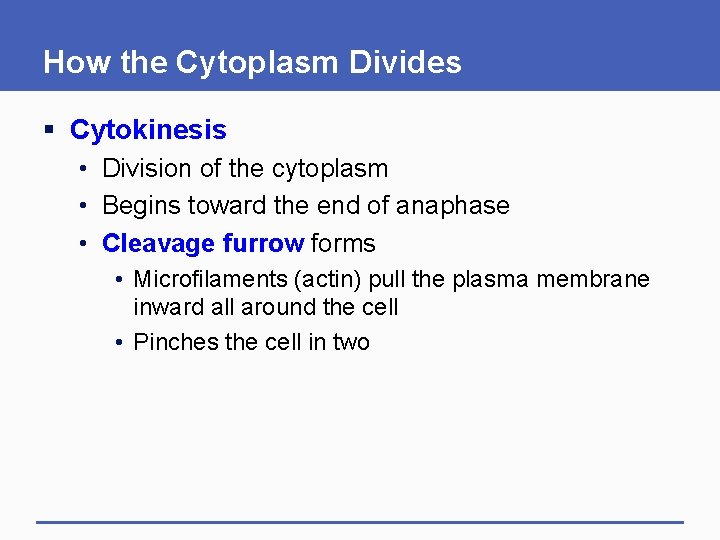 How the Cytoplasm Divides

▪ Cytokinesis

• Division of the cytoplasm

• Begins toward the end of anaphase

• Cleavage furrow forms

• Microfilaments (actin) pull the plasma membrane inward all around the cell

• Pinches the cell in two